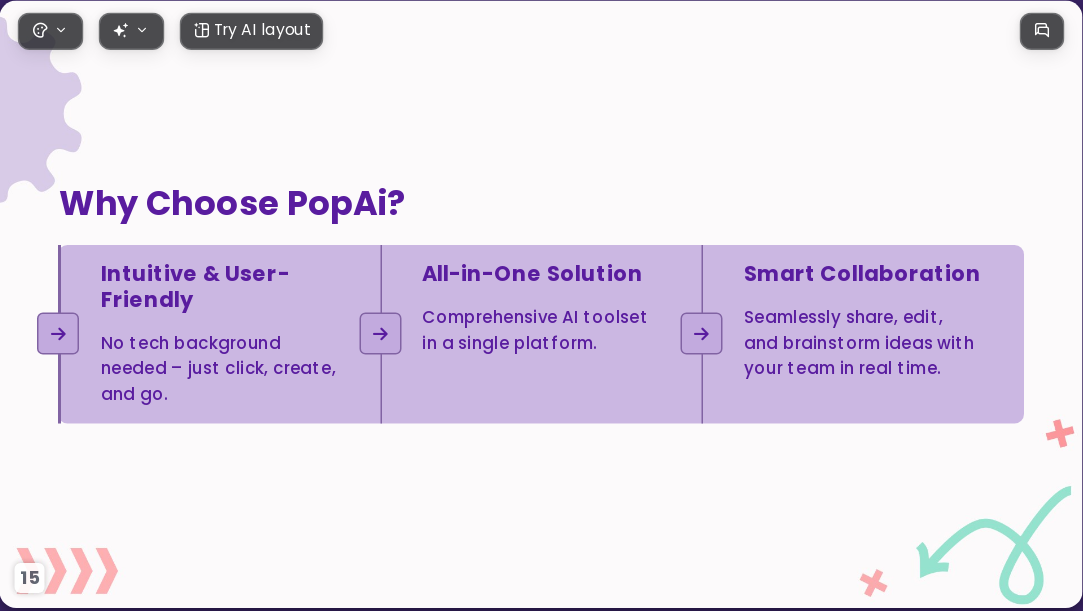 Try AI layout

Why Choose PopAi?

Intuitive & User-Friendly

No tech background needed – just click, create, and go.

All-in-One Solution

Comprehensive AI toolset in a single platform.

Smart Collaboration

Seamlessly share, edit, and brainstorm ideas with your team in real time.

15